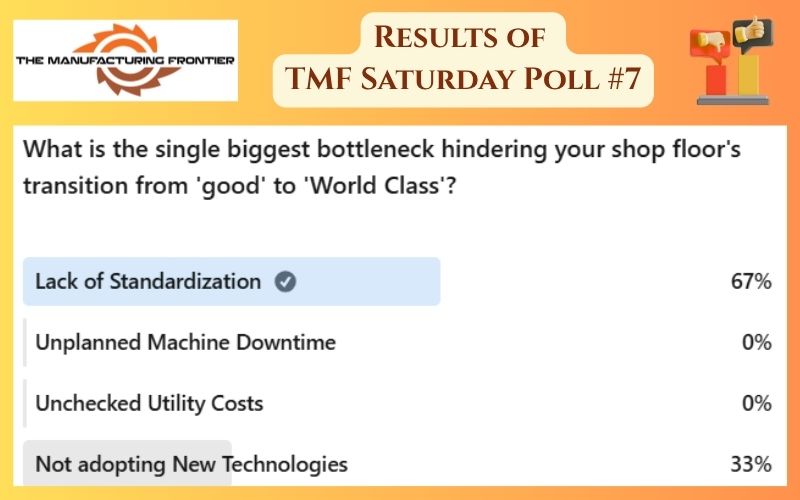 THE MANUFACTURING FRONTIER

RESULTS OF
TMF SATURDAY POLL #7

What is the single biggest bottleneck hindering your shop floor's transition from 'good' to 'World Class'?

Lack of Standardization 67%

Unplanned Machine Downtime 0%

Unchecked Utility Costs 0%

Not adopting New Technologies 33%